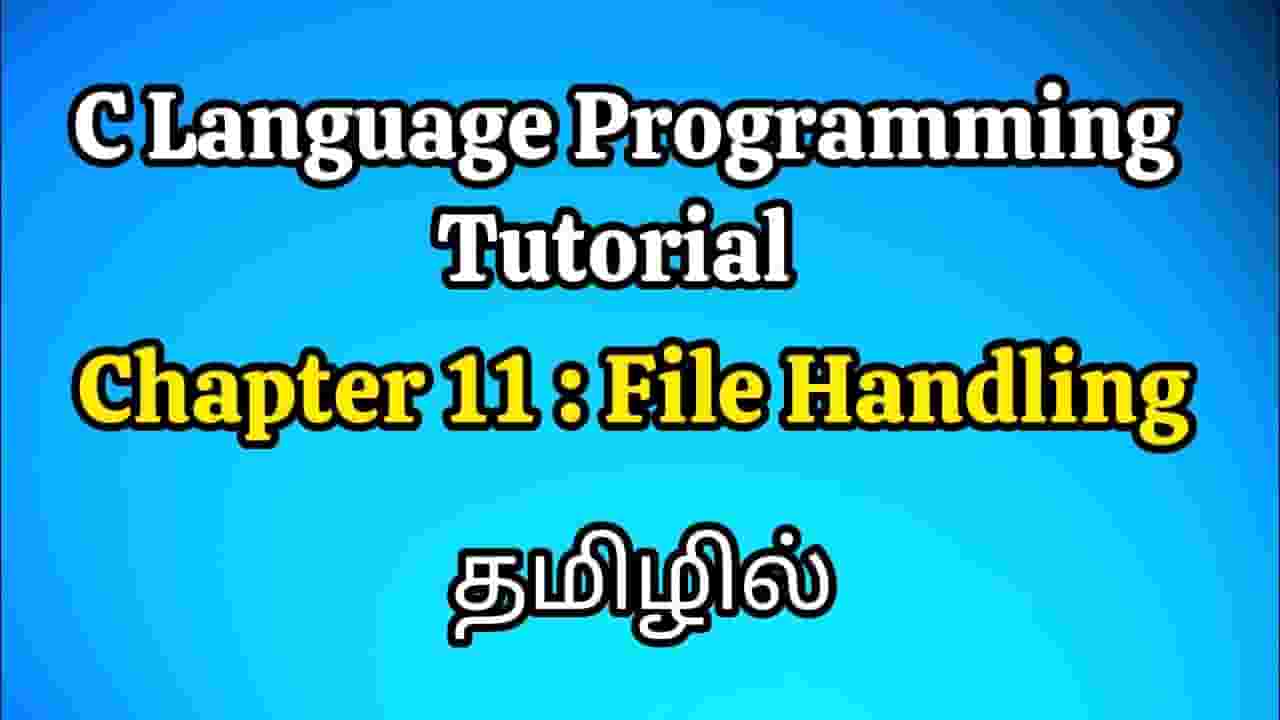 C Language Programming Tutorial

Chapter 11 : File Handling

தமிழில்